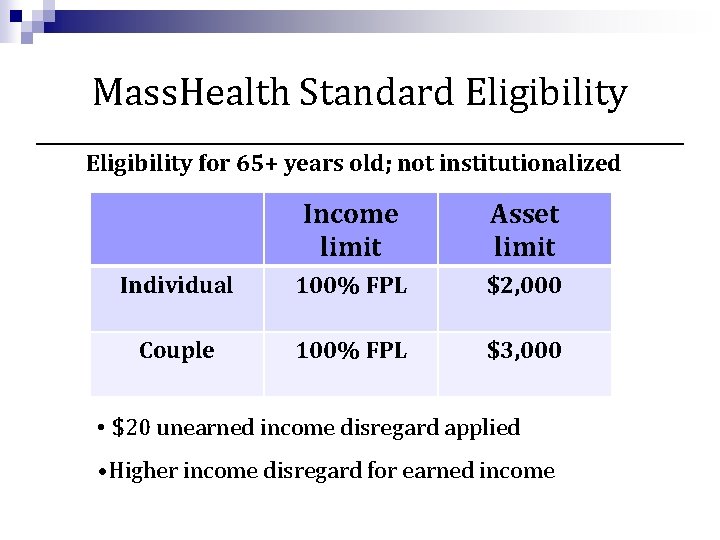 MassHealth Standard Eligibility

Eligibility for 65+ years old; not institutionalized

| | Income limit | Asset limit |
|---|---|---|
| Individual | 100% FPL | \$2,000 |
| Couple | 100% FPL | \$3,000 |

• \$20 unearned income disregard applied

•Higher income disregard for earned income